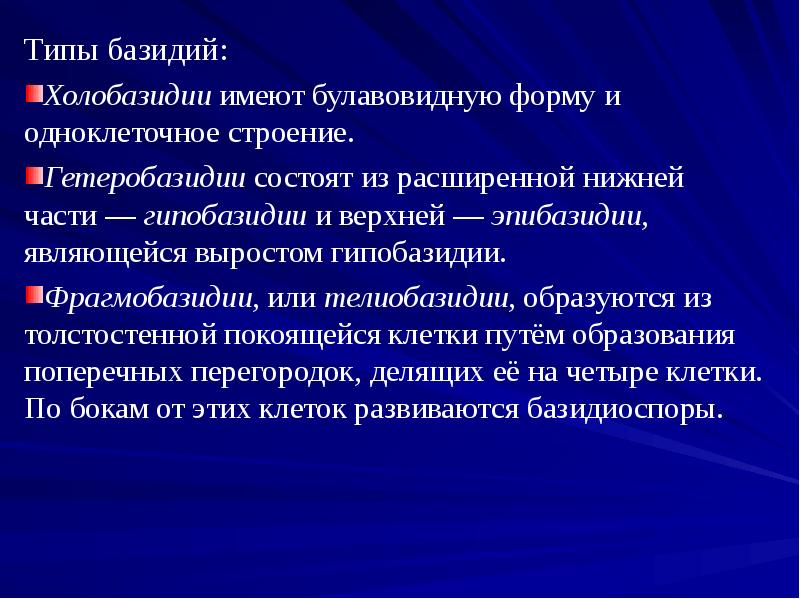 Типы базидий:

Холобазидии имеют булавовидную форму и одноклеточное строение.

Гетеробазидии состоят из расширенной нижней части — гипобазидии и верхней — эпибазидии, являющейся выростом гипобазидии.

Фрагмобазидии, или телиобазидии, образуются из толстостенной покоящейся клетки путём образования поперечных перегородок, делящих её на четыре клетки. По бокам от этих клеток развиваются базидиоспоры.